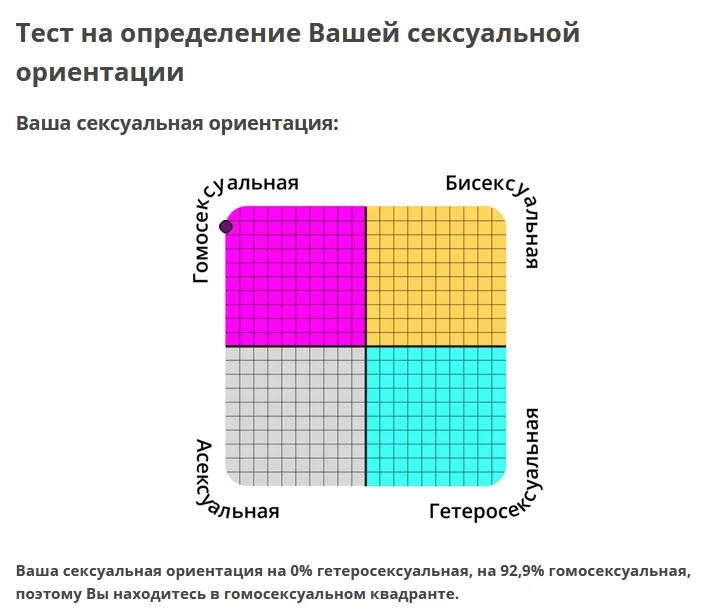 Тест на определение Вашей сексуальной ориентации

Ваша сексуальная ориентация:

Гомосексуальная

Бисексуальная

Асексуальная

Гетеросексуальная

Ваша сексуальная ориентация на 0% гетеросексуальная, на 92,9% гомосексуальная, поэтому Вы находитесь в гомосексуальном квадранте.